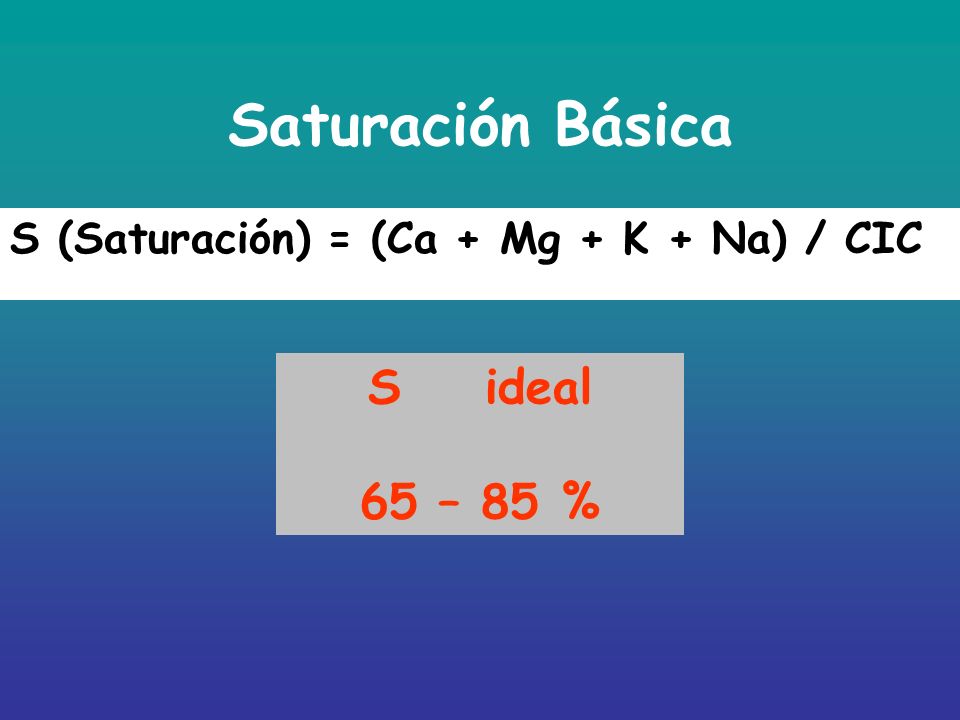 Saturación Básica

S (Saturación) = (Ca + Mg + K + Na) / CIC

S ideal

65 – 85 %